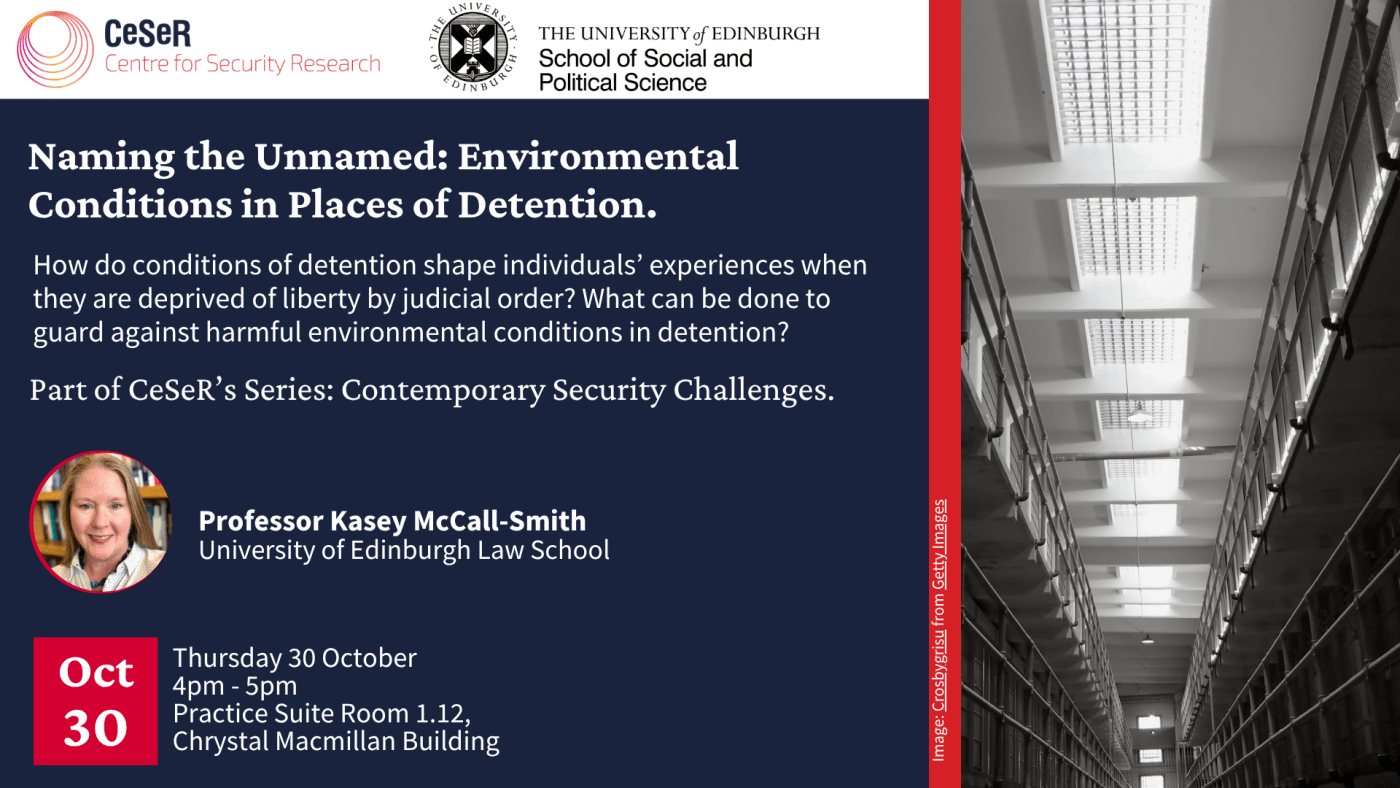 CeSeR
Centre for Security Research

THE UNIVERSITY OF EDINBURGH

THE UNIVERSITY of EDINBURGH
School of Social and Political Science

Naming the Unnamed: Environmental Conditions in Places of Detention.

How do conditions of detention shape individuals' experiences when they are deprived of liberty by judicial order? What can be done to guard against harmful environmental conditions in detention?

Part of CeSeR's Series: Contemporary Security Challenges.

Professor Kasey McCall-Smith
University of Edinburgh Law School

Oct
30

Thursday 30 October
4pm - 5pm
Practice Suite Room 1.12,
Chrystal Macmillan Building

Image: Crosbygrisu from Getty Images